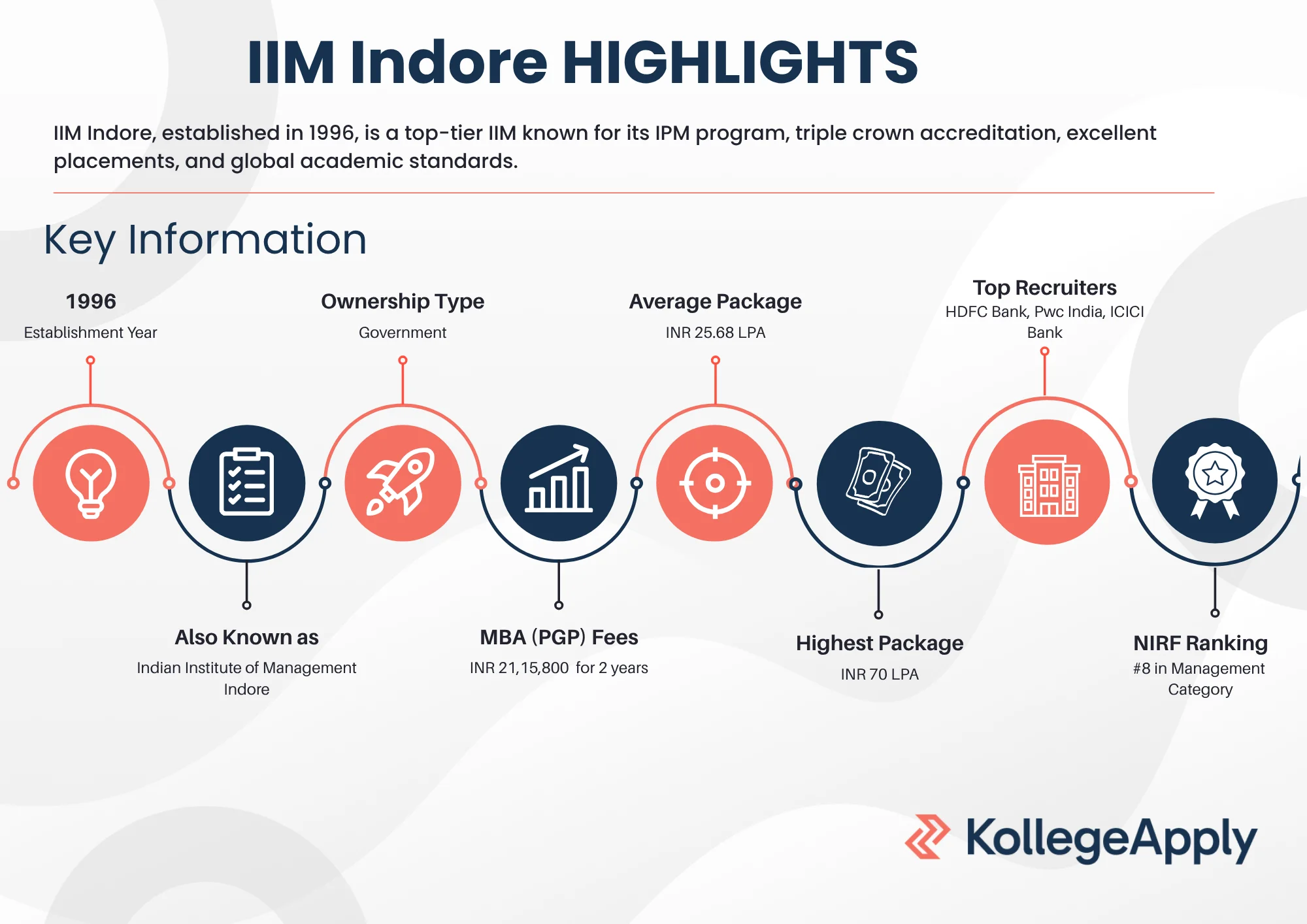 IIM Indore HIGHLIGHTS

IIM Indore, established in 1996, is a top-tier IIM known for its IPM program, triple crown accreditation, excellent placements, and global academic standards.

Key Information

1996
Establishment Year

Ownership Type
Government

Average Package
INR 25.68 LPA

Top Recruiters
HDFC Bank, Pwc India, ICICI Bank

Also Known as
Indian Institute of Management Indore

MBA (PGP) Fees
INR 21,15,800 for 2 years

Highest Package
INR 70 LPA

NIRF Ranking
#8 in Management Category

KollegeApply